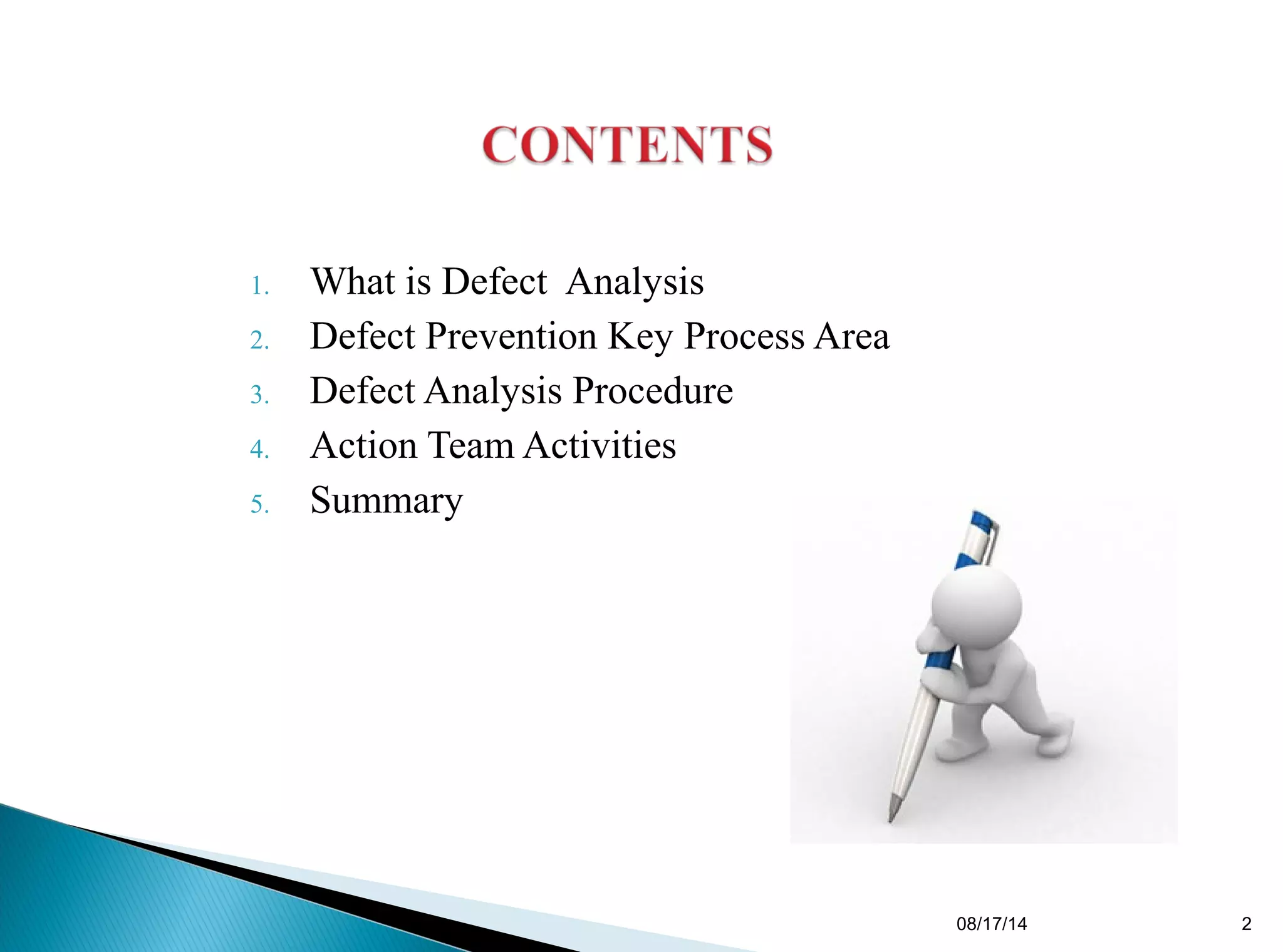 CONTENTS

1. What is Defect  Analysis
2. Defect Prevention Key Process Area
3. Defect Analysis Procedure
4. Action Team Activities
5. Summary

08/17/14

2